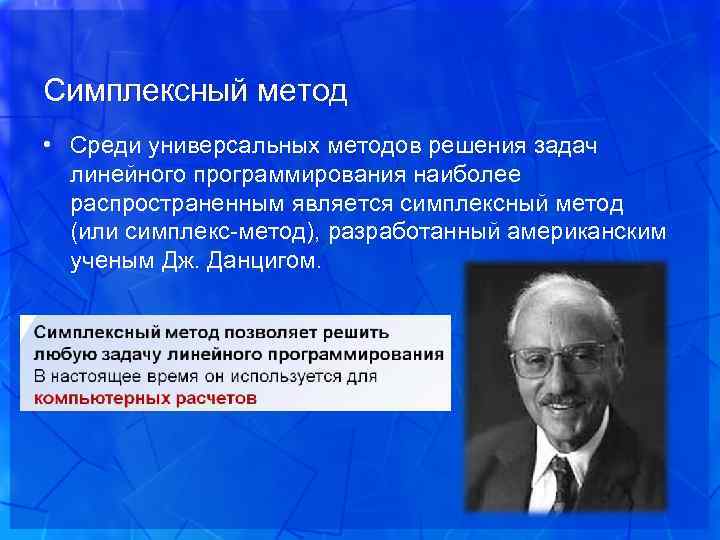 Симплексный метод

• Среди универсальных методов решения задач линейного программирования наиболее распространенным является симплексный метод (или симплекс-метод), разработанный американским ученым Дж. Данцигом.

Симплексный метод позволяет решить любую задачу линейного программирования
В настоящее время он используется для компьютерных расчетов